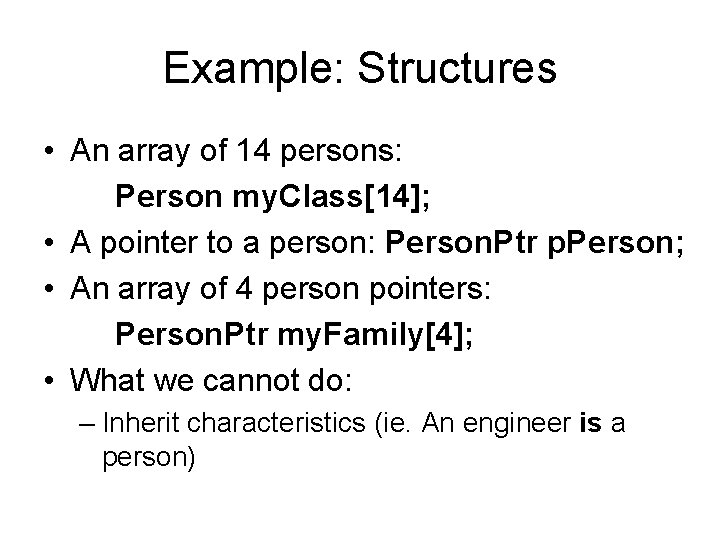 Example: Structures

• An array of 14 persons:

Person myClass[14];

• A pointer to a person: PersonPtr pPerson;

• An array of 4 person pointers:

PersonPtr myFamily[4];

• What we cannot do:

– Inherit characteristics (ie. An engineer is a person)